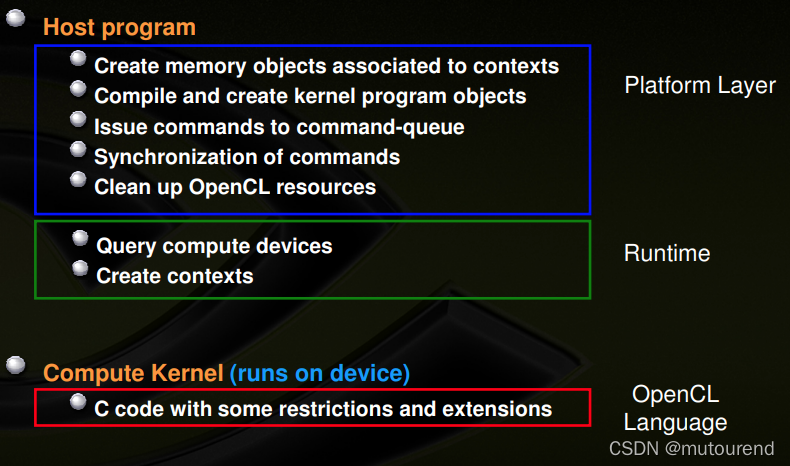 Host program

Create memory objects associated to contexts
Compile and create kernel program objects
Issue commands to command-queue
Synchronization of commands
Clean up OpenCL resources

Platform Layer

Query compute devices
Create contexts

Runtime

Compute Kernel (runs on device)

C code with some restrictions and extensions

OpenCL Language

CSDN @mutourend